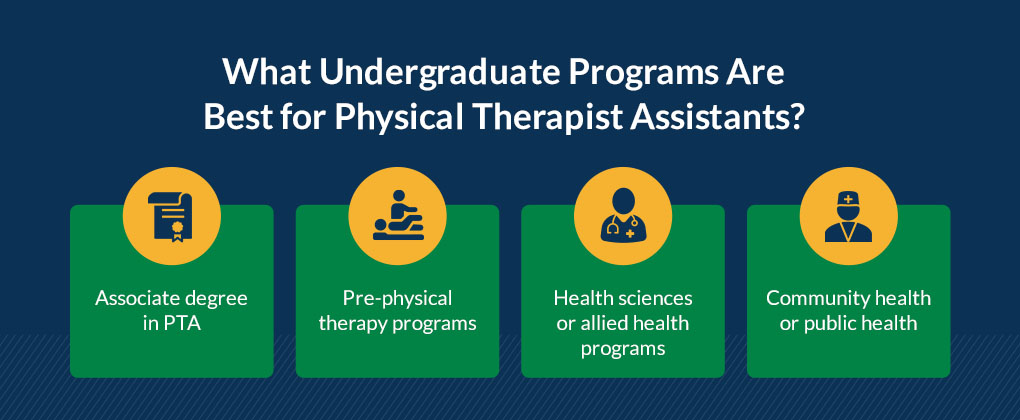 What Undergraduate Programs Are Best for Physical Therapist Assistants?

Associate degree in PTA

Pre-physical therapy programs

Health sciences or allied health programs

Community health or public health